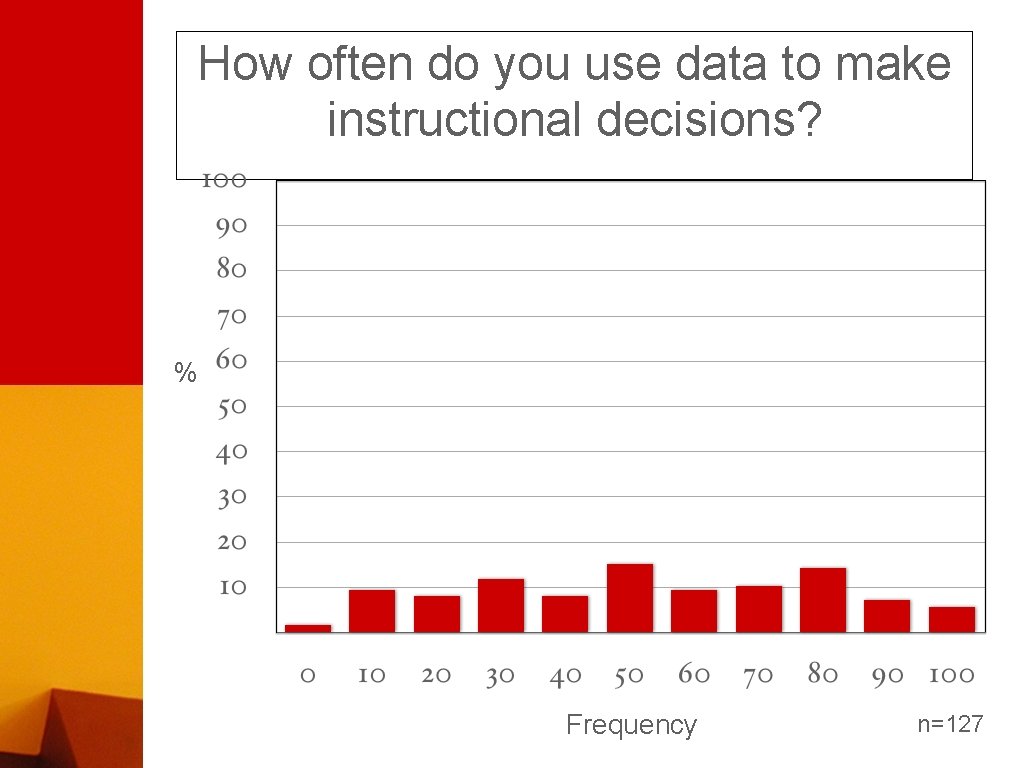 How often do you use data to make instructional decisions?

100
90
80
70
60
50
40
30
20
10

%

0 10 20 30 40 50 60 70 80 90 100

Frequency

n=127